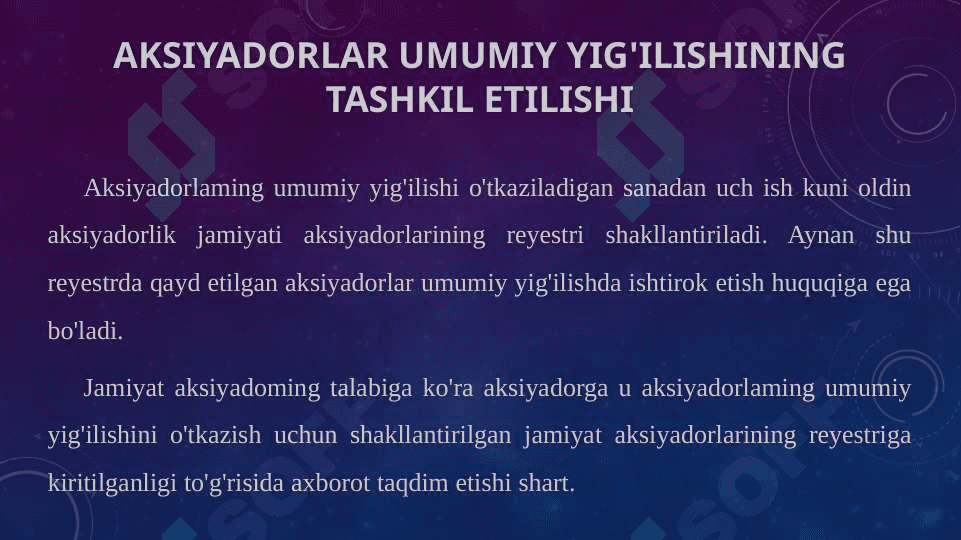 AKSIYADORLAR UMUMIY YIG'ILISHINING TASHKIL ETILISHI

Aksiyadorlaming umumiy yig'ilishi o'tkaziladigan sanadan uch ish kuni oldin aksiyadorlik jamiyati aksiyadorlarining reyestri shakllantiriladi. Aynan shu reyestrda qayd etilgan aksiyadorlar umumiy yig'ilishda ishtirok etish huquqiga ega bo'ladi.

Jamiyat aksiyadoming talabiga ko'ra aksiyadorga u aksiyadorlaming umumiy yig'ilishini o'tkazish uchun shakllantirilgan jamiyat aksiyadorlarining reyestriga kiritilganligi to'g'risida axborot taqdim etishi shart.